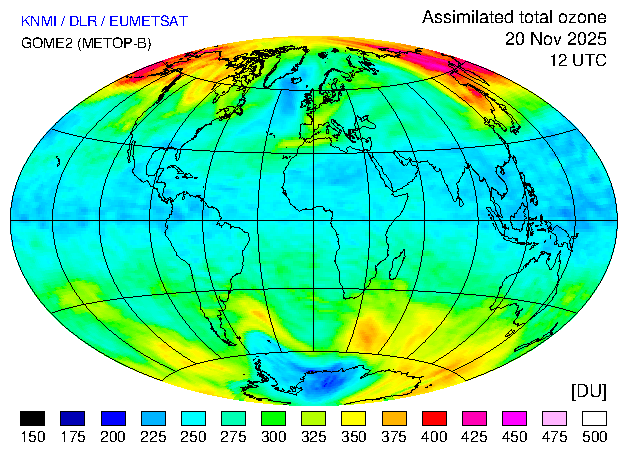 KNMI / DLR / EUMETSAT
GOME2 (METOP-B)

Assimilated total ozone
20 Nov 2025
12 UTC

[DU]

150 175 200 225 250 275 300 325 350 375 400 425 450 475 500